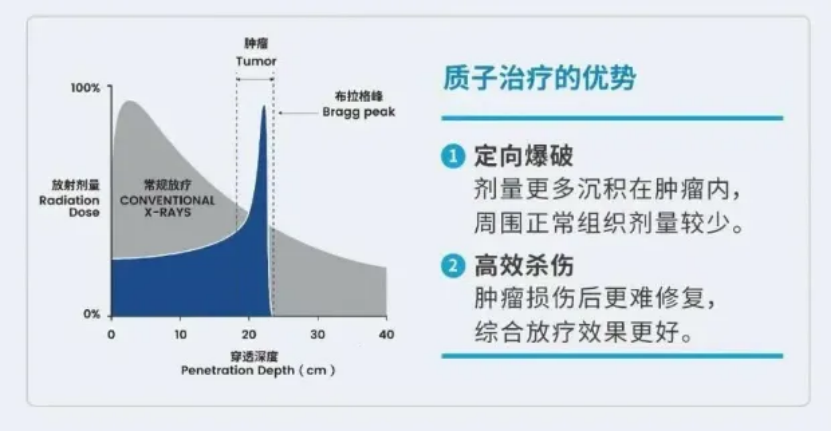 肿瘤
Tumor

布拉格峰
Bragg peak

100%

放射剂量
Radiation Dose

常规放疗
CONVENTIONAL X-RAYS

0%

0 10 20 30 40

穿透深度
Penetration Depth（cm）

质子治疗的优势

1 定向爆破
剂量更多沉积在肿瘤内，周围正常组织剂量较少。

2 高效杀伤
肿瘤损伤后更难修复，综合放疗效果更好。